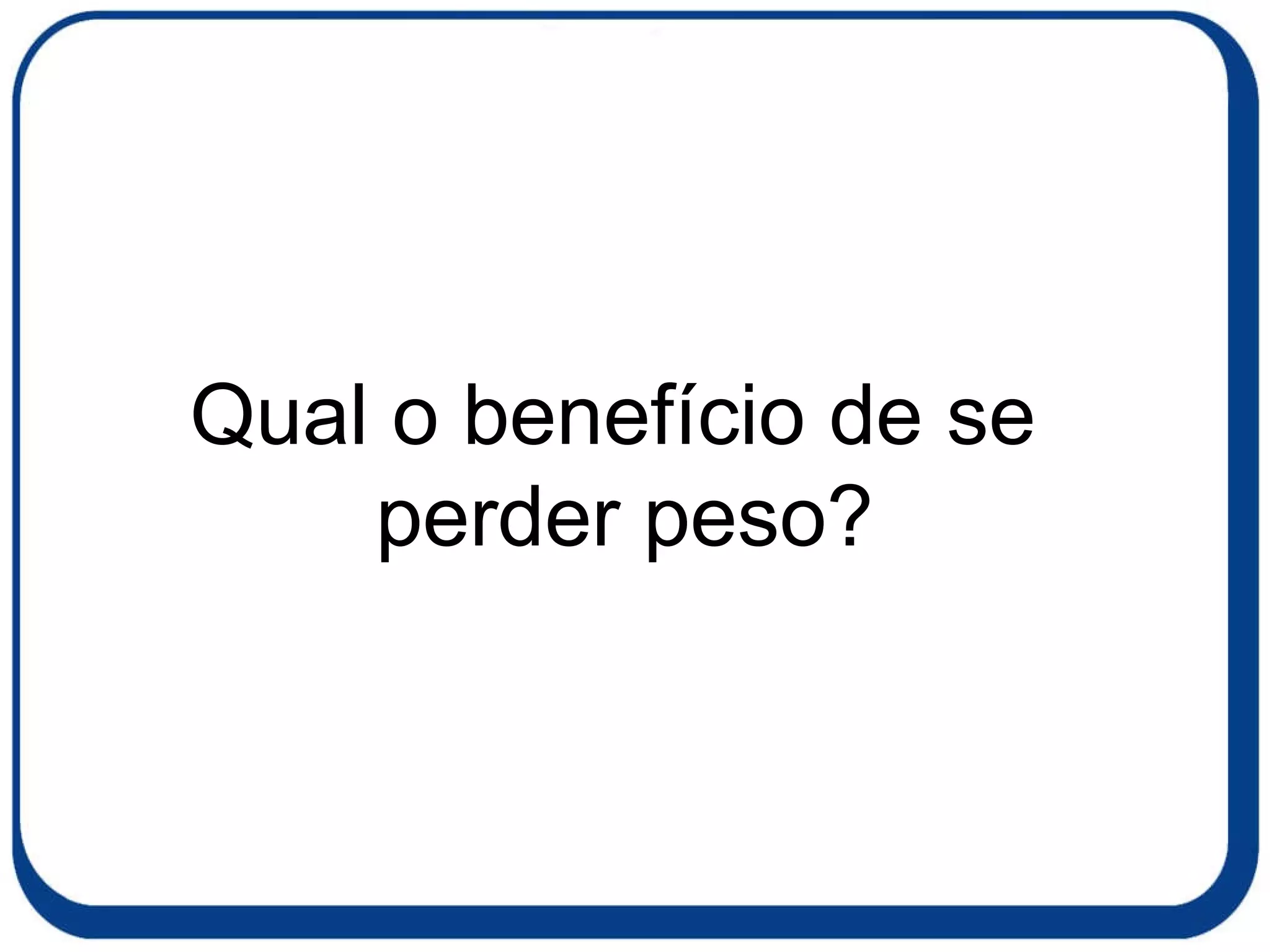 Qual o benefício de se perder peso?